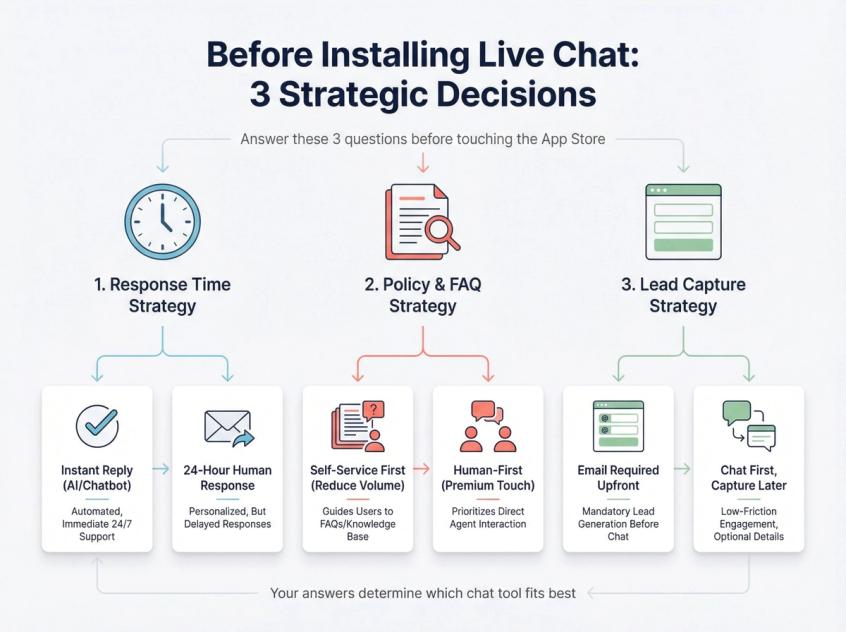 Before Installing Live Chat: 3 Strategic Decisions

Answer these 3 questions before touching the App Store

1. Response Time Strategy

2. Policy & FAQ Strategy

3. Lead Capture Strategy

Instant Reply (AI/Chatbot)
Automated, Immediate 24/7 Support

24-Hour Human Response
Personalized, But Delayed Responses

Self-Service First (Reduce Volume)
Guides Users to FAQs/Knowledge Base

Human-First (Premium Touch)
Prioritizes Direct Agent Interaction

Email Required Upfront
Mandatory Lead Generation Before Chat

Chat First, Capture Later
Low-Friction Engagement, Optional Details

Your answers determine which chat tool fits best